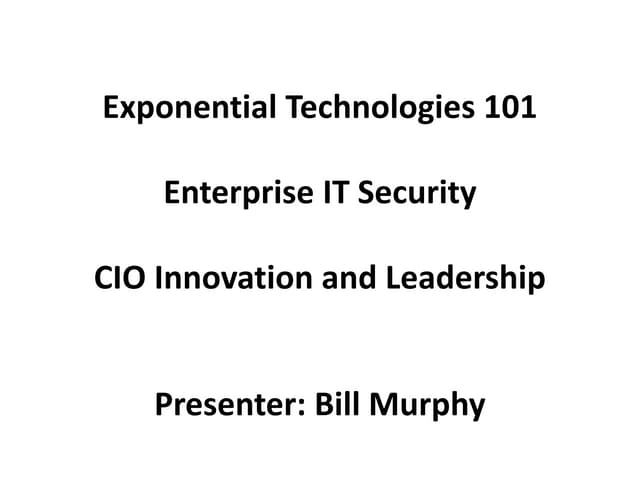 Exponential Technologies 101

Enterprise IT Security

CIO Innovation and Leadership

Presenter: Bill Murphy